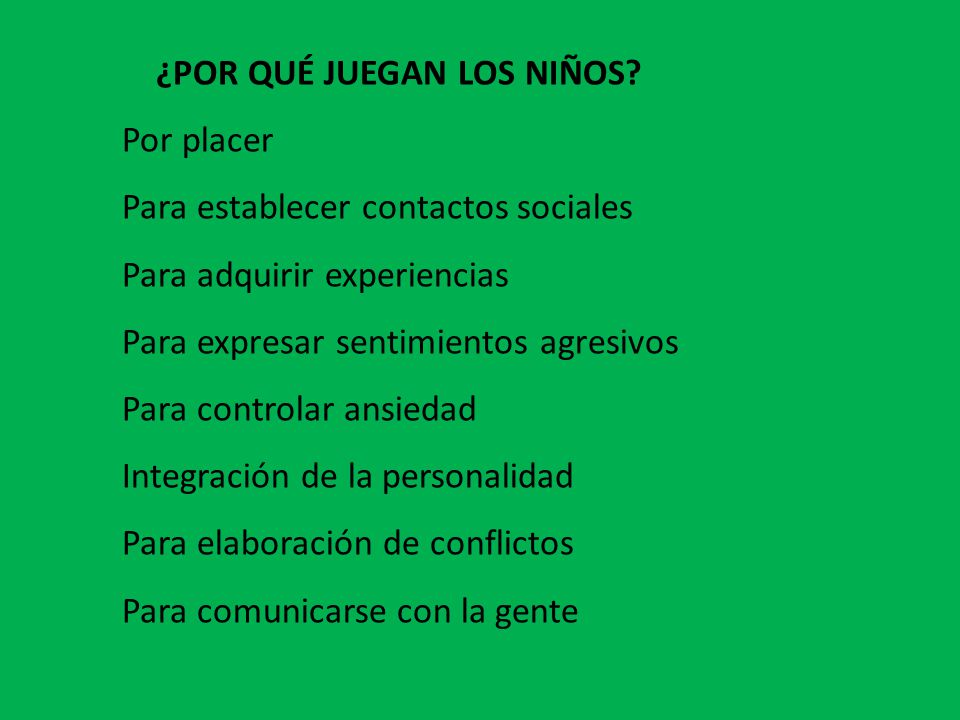 ¿POR QUÉ JUEGAN LOS NIÑOS?

Por placer

Para establecer contactos sociales

Para adquirir experiencias

Para expresar sentimientos agresivos

Para controlar ansiedad

Integración de la personalidad

Para elaboración de conflictos

Para comunicarse con la gente